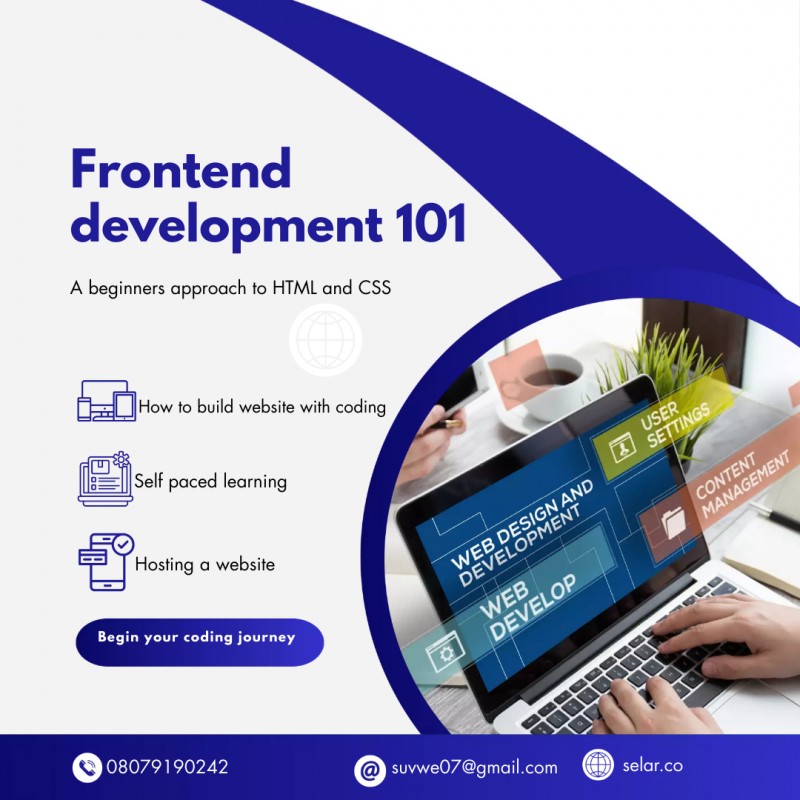 Frontend development 101

A beginners approach to HTML and CSS

How to build website with coding

Self paced learning

Hosting a website

Begin your coding journey

USER SETTINGS

CONTENT MANAGEMENT

WEB DESIGN AND DEVELOPMENT

WEB DEVELOP

08079190242

suvwe07@gmail.com

selar.co